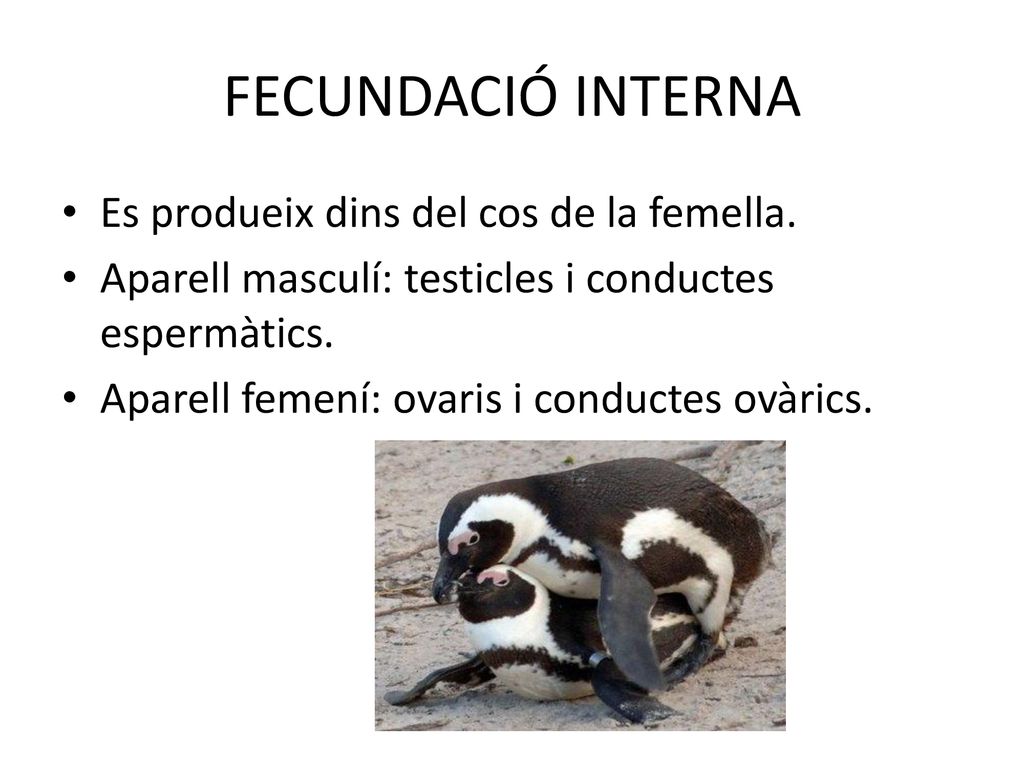 FECUNDACIÓ INTERNA

• Es produeix dins del cos de la femella.
• Aparell masculí: testicles i conductes espermàtics.
• Aparell femení: ovaris i conductes ovàrics.